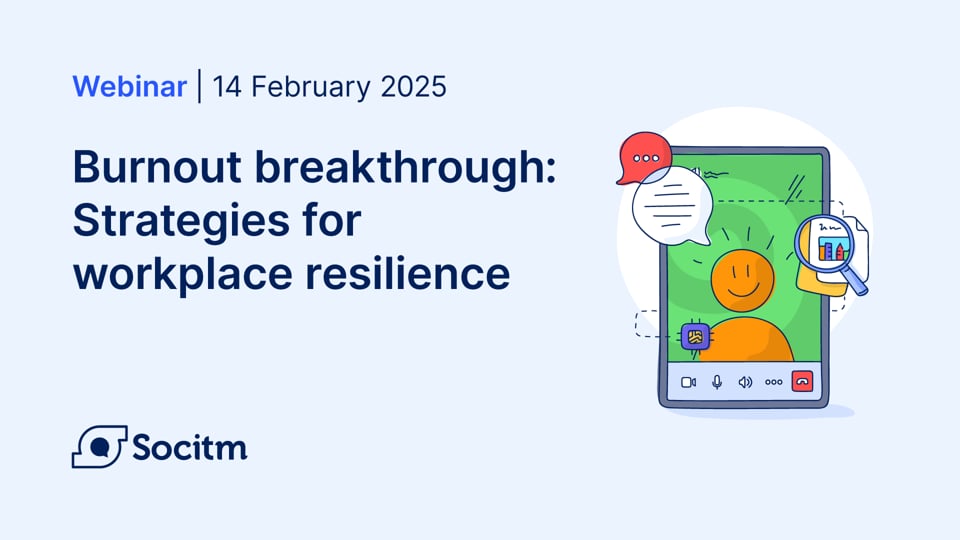 Webinar | 14 February 2025

Burnout breakthrough: Strategies for workplace resilience

Socitm